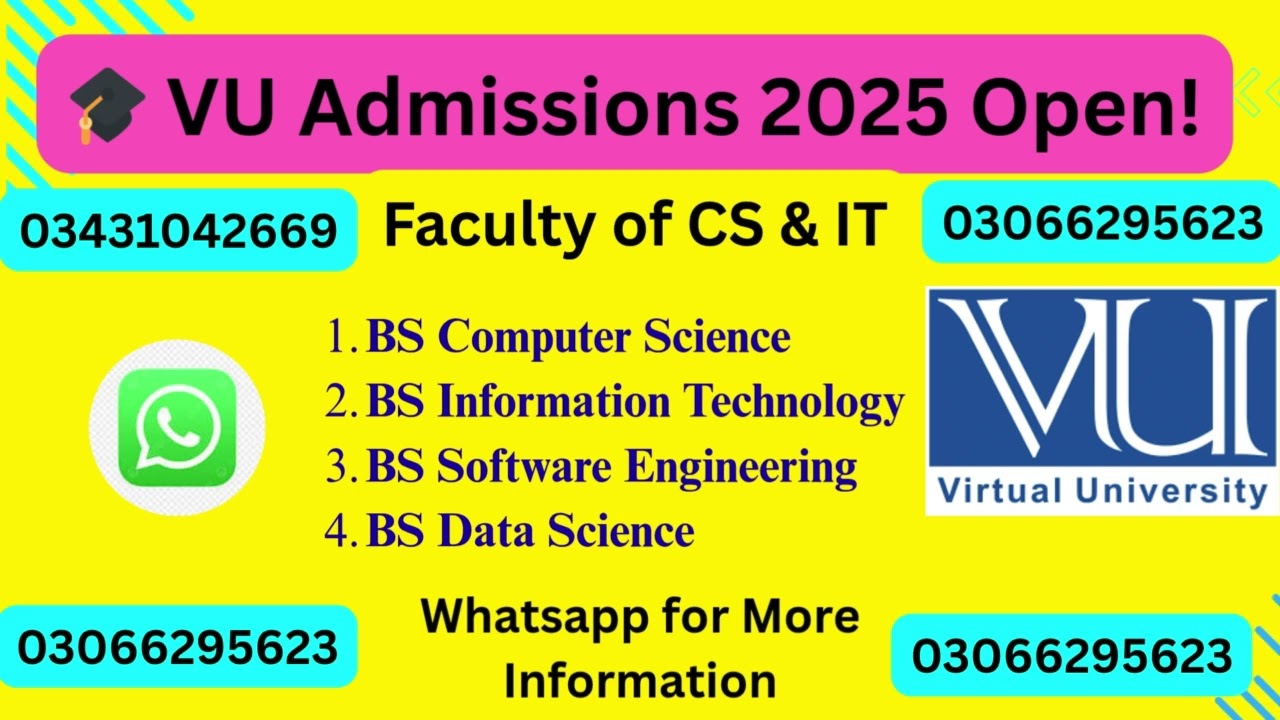 VU Admissions 2025 Open!

03431042669

Faculty of CS & IT

03066295623

1. BS Computer Science
2. BS Information Technology
3. BS Software Engineering
4. BS Data Science

VU
Virtual University

03066295623

Whatsapp for More Information

03066295623